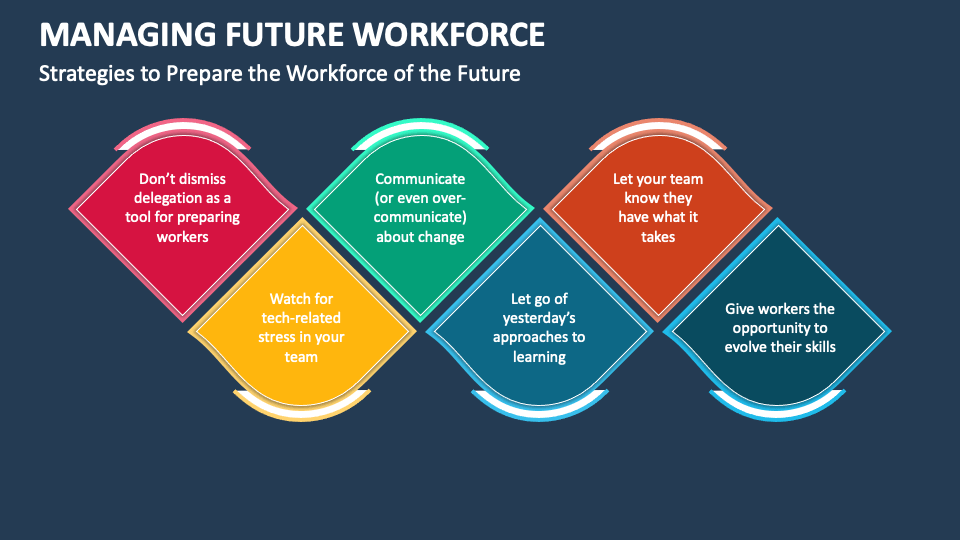 MANAGING FUTURE WORKFORCE

Strategies to Prepare the Workforce of the Future

Don't dismiss delegation as a tool for preparing workers

Watch for tech-related stress in your team

Communicate (or even over-communicate) about change

Let go of yesterday's approaches to learning

Let your team know they have what it takes

Give workers the opportunity to evolve their skills